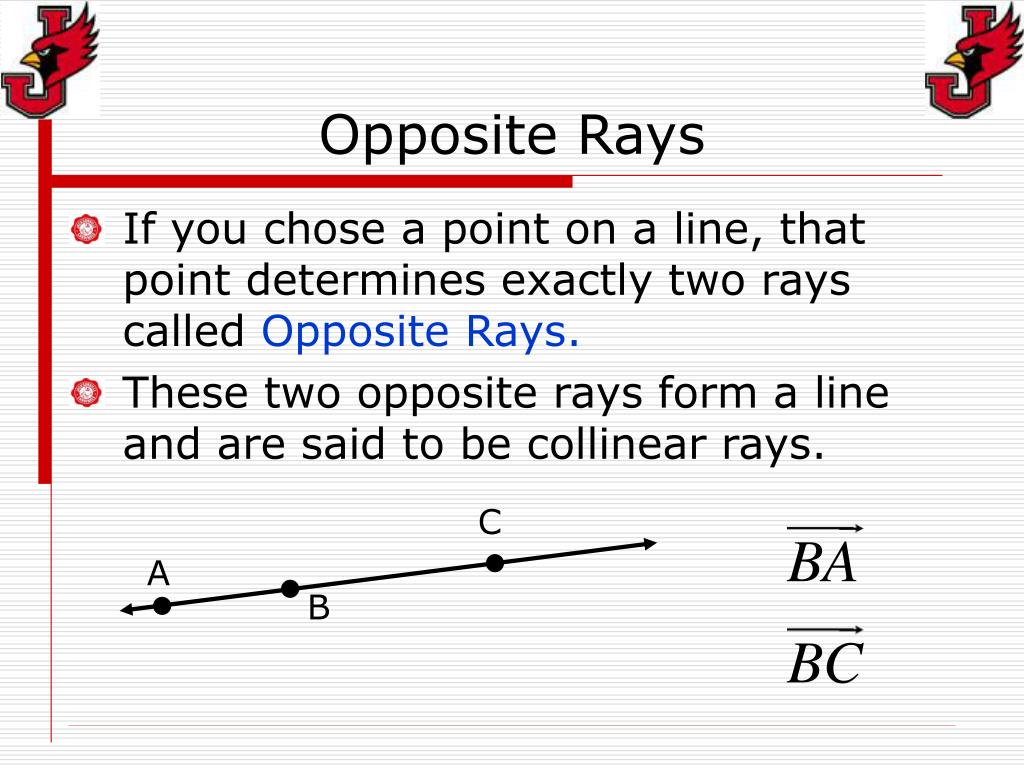 Opposite Rays

If you chose a point on a line, that point determines exactly two rays called Opposite Rays.

These two opposite rays form a line and are said to be collinear rays.

C
A
B

$\overrightarrow{BA}$

$\overrightarrow{BC}$